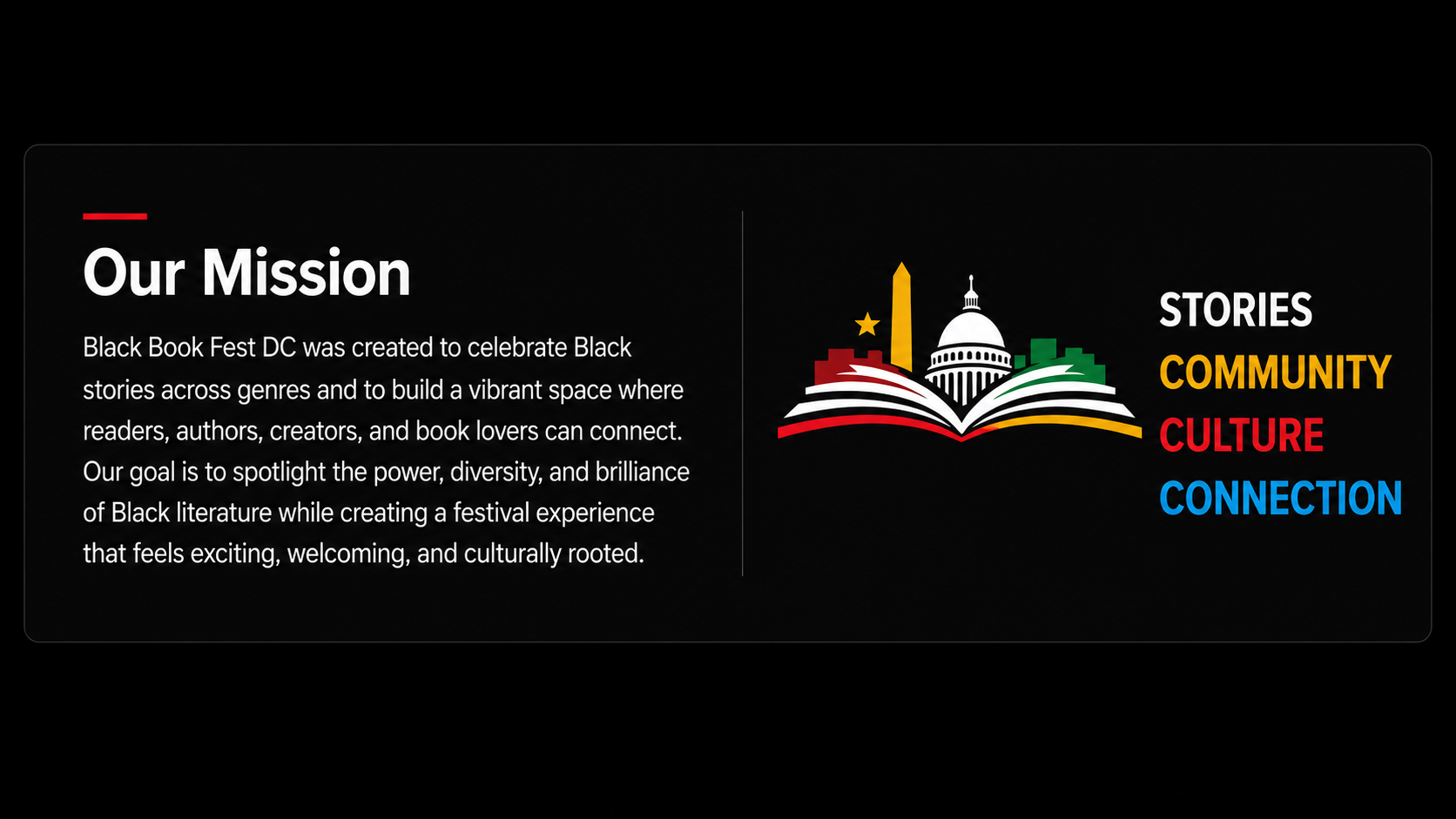 Our Mission

Black Book Fest DC was created to celebrate Black stories across genres and to build a vibrant space where readers, authors, creators, and book lovers can connect. Our goal is to spotlight the power, diversity, and brilliance of Black literature while creating a festival experience that feels exciting, welcoming, and culturally rooted.

STORIES
COMMUNITY
CULTURE
CONNECTION